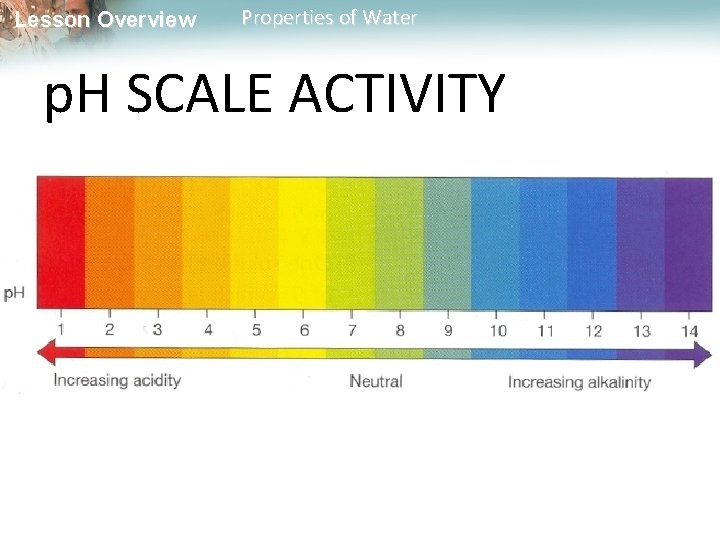 Lesson Overview Properties of Water

pH SCALE ACTIVITY

pH

1 2 3 4 5 6 7 8 9 10 11 12 13 14

Increasing acidity Neutral Increasing alkalinity